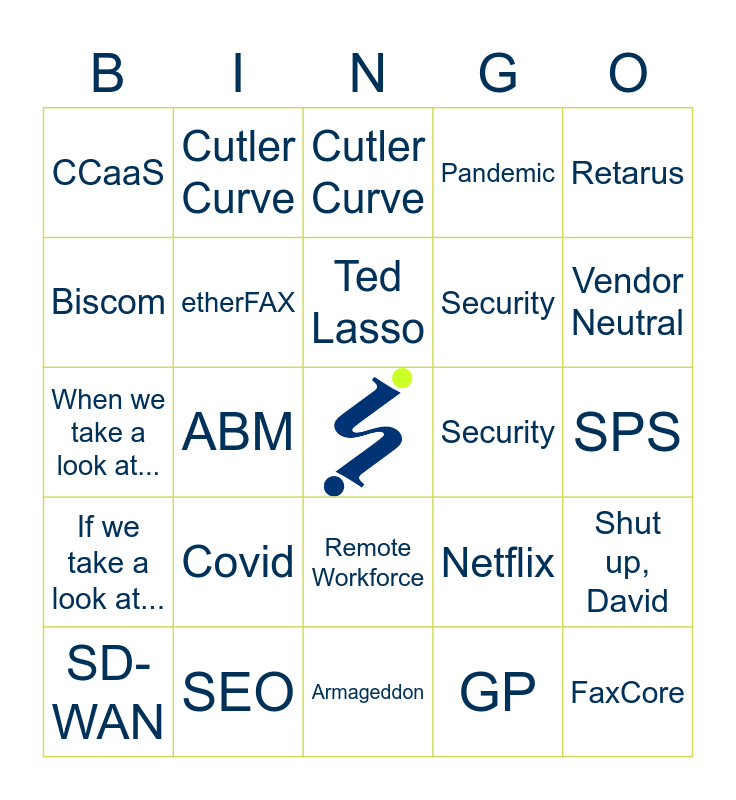 | B | I | N | G | O |
|---|---|---|---|---|
| CCaaS | Cutler Curve | Cutler Curve | Pandemic | Retarus |
| Biscom | etherFAX | Ted Lasso | Security | Vendor Neutral |
| When we take a look at... | ABM | | Security | SPS |
| If we take a look at... | Covid | Remote Workforce | Netflix | Shut up, David |
| SD-WAN | SEO | Armageddon | GP | FaxCore |